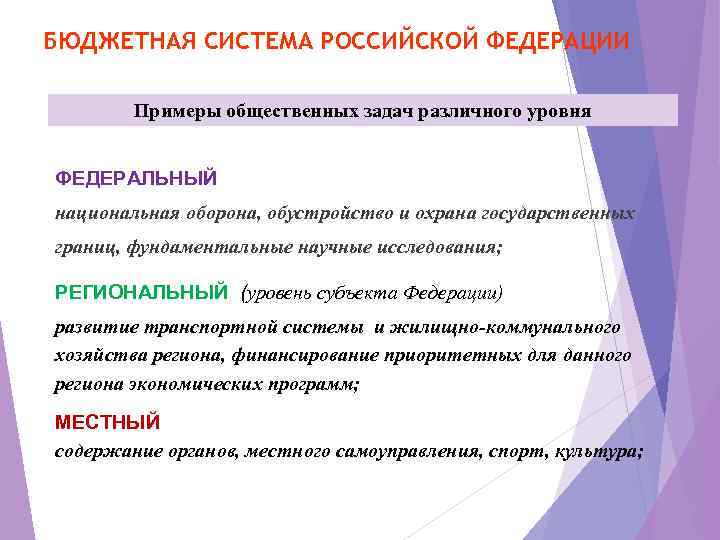 БЮДЖЕТНАЯ СИСТЕМА РОССИЙСКОЙ ФЕДЕРАЦИИ

Примеры общественных задач различного уровня

ФЕДЕРАЛЬНЫЙ

национальная оборона, обустройство и охрана государственных границ, фундаментальные научные исследования;

РЕГИОНАЛЬНЫЙ (уровень субъекта Федерации)

развитие транспортной системы и жилищно-коммунального хозяйства региона, финансирование приоритетных для данного региона экономических программ;

МЕСТНЫЙ

содержание органов, местного самоуправления, спорт, культура;